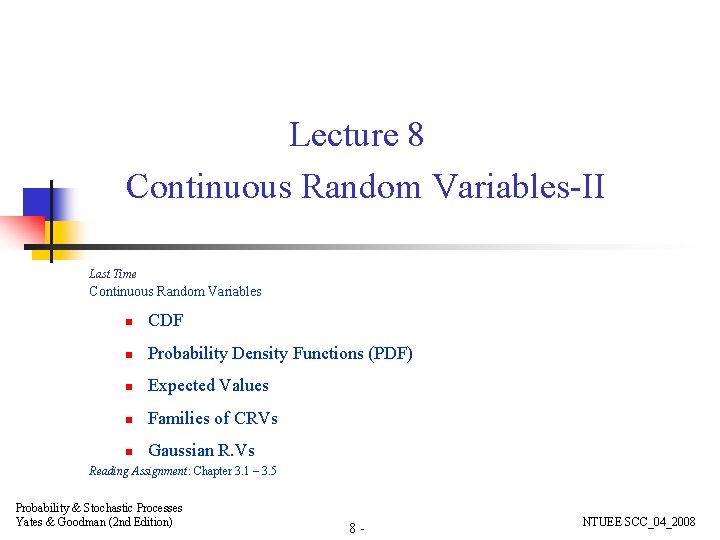 Lecture 8
Continuous Random Variables-II

Last Time
Continuous Random Variables

- CDF
- Probability Density Functions (PDF)
- Expected Values
- Families of CRVs
- Gaussian R.Vs

Reading Assignment: Chapter 3.1 – 3.5

Probability & Stochastic Processes
Yates & Goodman (2nd Edition)

8 -

NTUEE SCC_04_2008